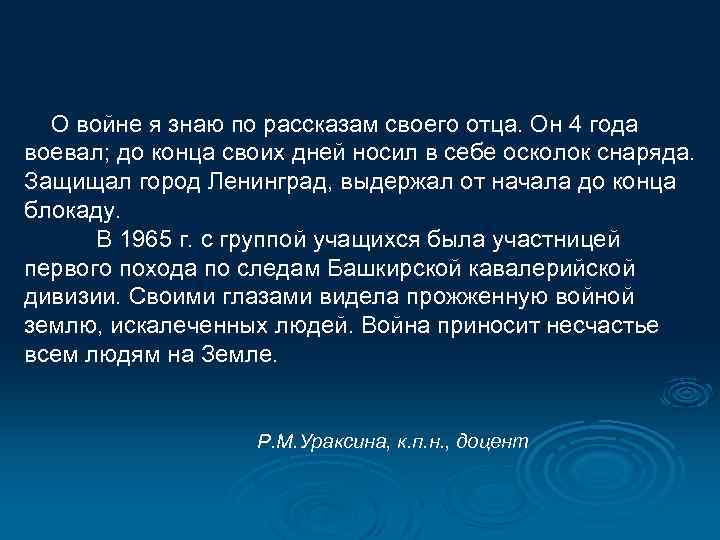 О войне я знаю по рассказам своего отца. Он 4 года воевал; до конца своих дней носил в себе осколок снаряда. Защищал город Ленинград, выдержал от начала до конца блокаду.

В 1965 г. с группой учащихся была участницей первого похода по следам Башкирской кавалерийской дивизии. Своими глазами видела прожженную войной землю, искалеченных людей. Война приносит несчастье всем людям на Земле.

Р.М.Ураксина, к.п.н., доцент